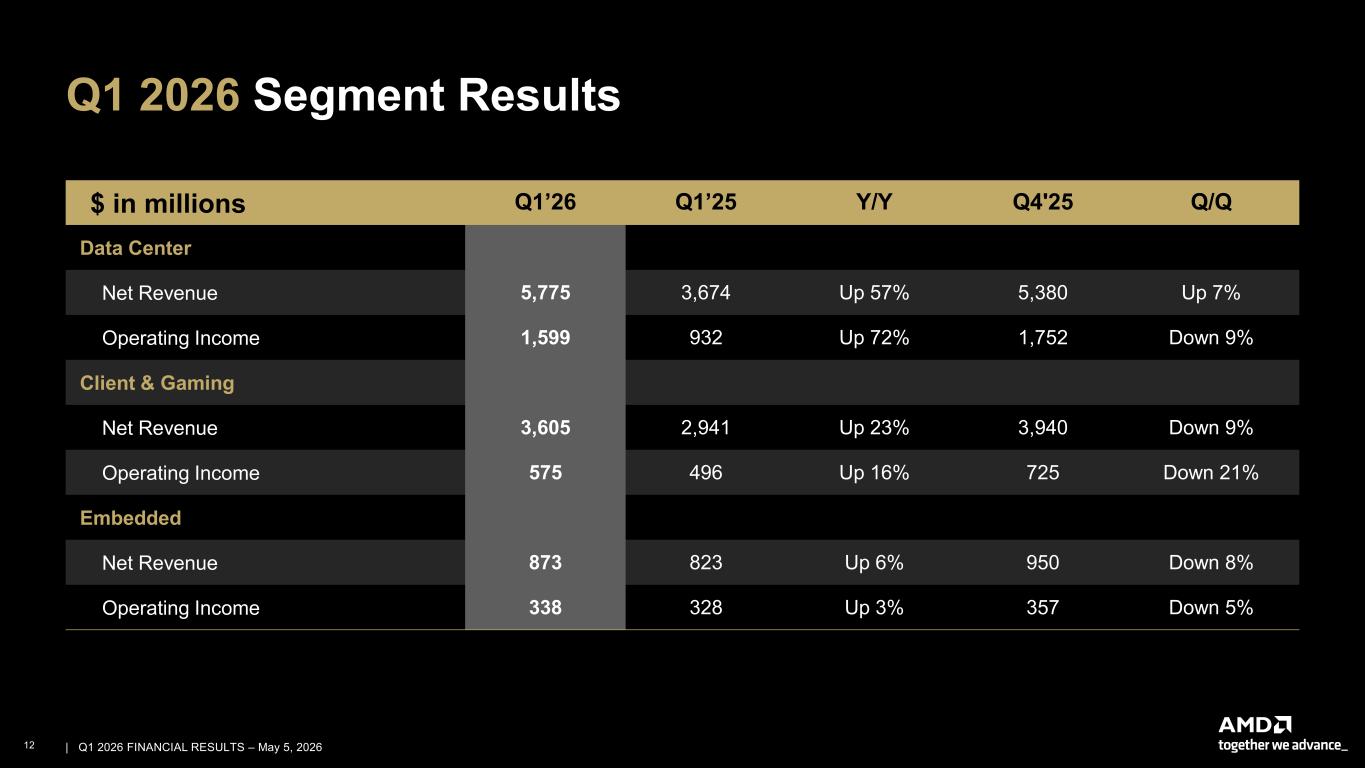 Q1 2026 Segment Results

| $ in millions | Q1'26 | Q1'25 | Y/Y | Q4'25 | Q/Q |
|---|---|---|---|---|---|
| Data Center | | | | | |
| Net Revenue | 5,775 | 3,674 | Up 57% | 5,380 | Up 7% |
| Operating Income | 1,599 | 932 | Up 72% | 1,752 | Down 9% |
| Client & Gaming | | | | | |
| Net Revenue | 3,605 | 2,941 | Up 23% | 3,940 | Down 9% |
| Operating Income | 575 | 496 | Up 16% | 725 | Down 21% |
| Embedded | | | | | |
| Net Revenue | 873 | 823 | Up 6% | 950 | Down 8% |
| Operating Income | 338 | 328 | Up 3% | 357 | Down 5% |

12 | Q1 2026 FINANCIAL RESULTS – May 5, 2026

AMD
together we advance_